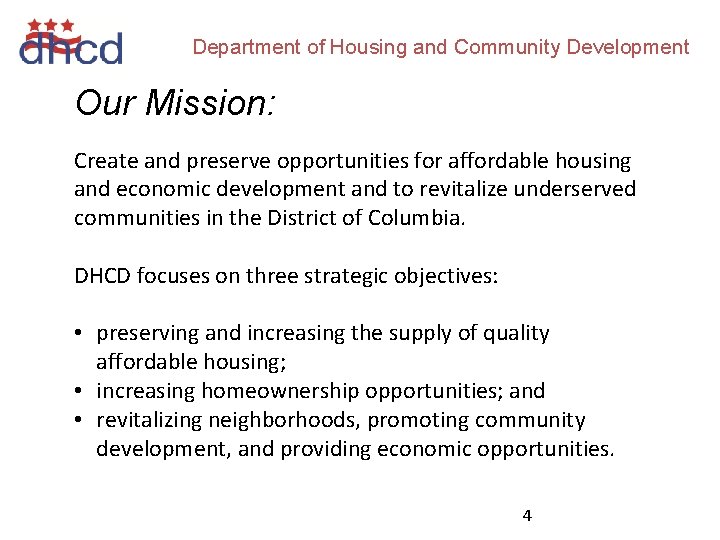 dhcd

Department of Housing and Community Development

Our Mission:

Create and preserve opportunities for affordable housing and economic development and to revitalize underserved communities in the District of Columbia.

DHCD focuses on three strategic objectives:

• preserving and increasing the supply of quality affordable housing;
• increasing homeownership opportunities; and
• revitalizing neighborhoods, promoting community development, and providing economic opportunities.

4